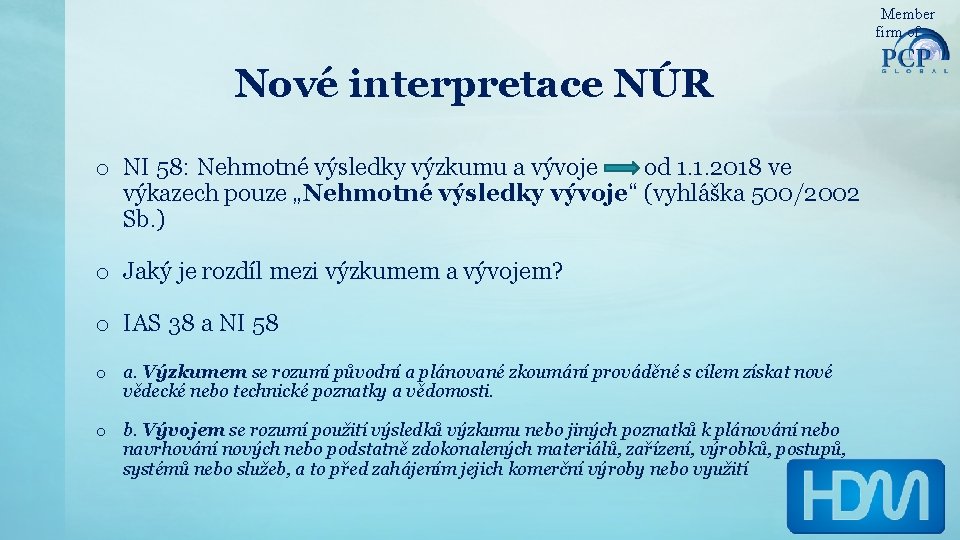 Member firm of PCP GLOBAL

Nové interpretace NÚR

o NI 58: Nehmotné výsledky výzkumu a vývoje od 1.1.2018 ve výkazech pouze „Nehmotné výsledky vývoje“ (vyhláška 500/2002 Sb.)

o Jaký je rozdíl mezi výzkumem a vývojem?

o IAS 38 a NI 58

o a. Výzkumem se rozumí původní a plánované zkoumání prováděné s cílem získat nové vědecké nebo technické poznatky a vědomosti.

o b. Vývojem se rozumí použití výsledků výzkumu nebo jiných poznatků k plánování nebo navrhování nových nebo podstatně zdokonalených materiálů, zařízení, výrobků, postupů, systémů nebo služeb, a to před zahájením jejich komerční výroby nebo využití

HDM